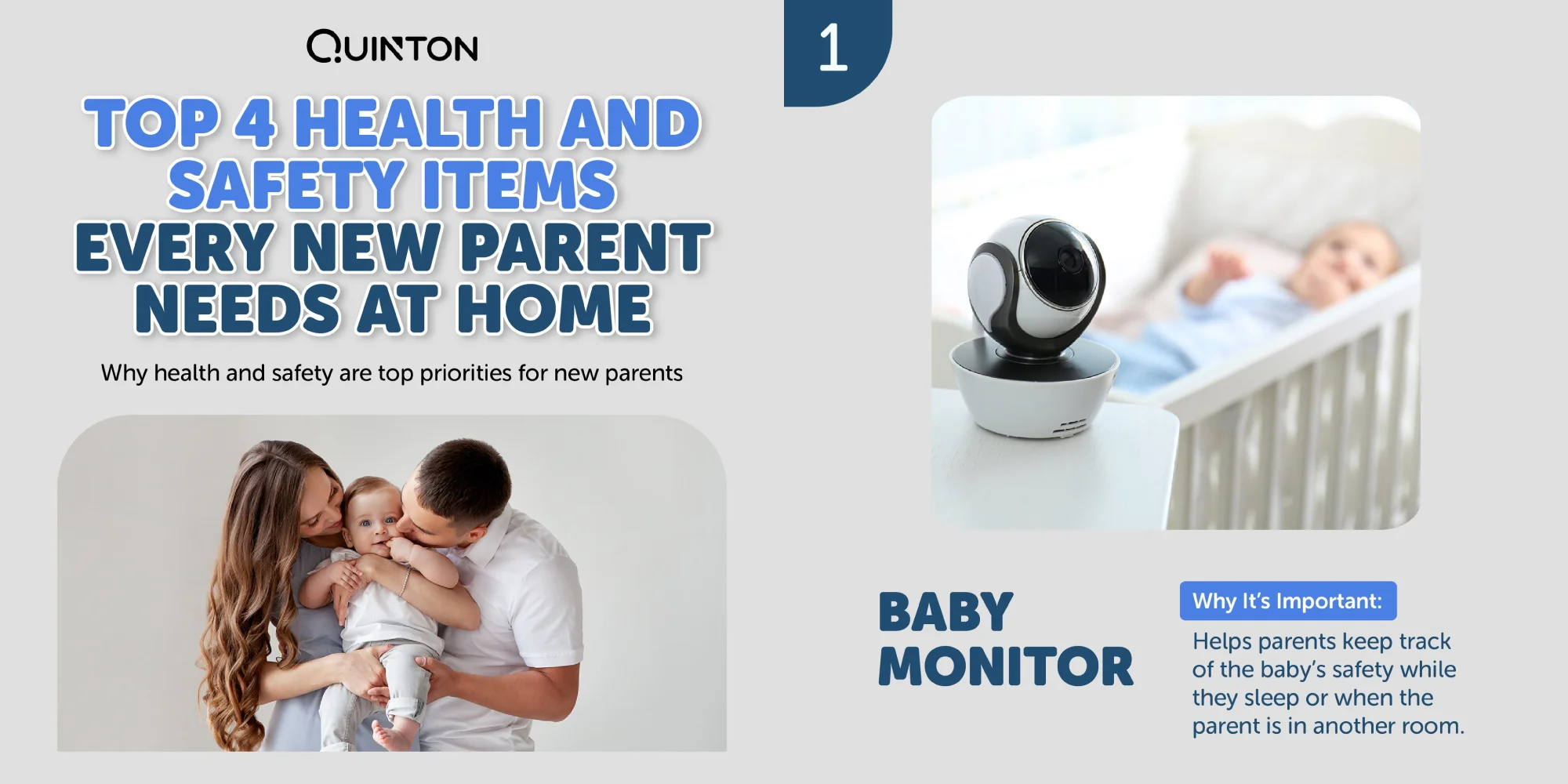 QUINTON

TOP 4 HEALTH AND SAFETY ITEMS EVERY NEW PARENT NEEDS AT HOME

Why health and safety are top priorities for new parents

1

BABY MONITOR

Why It's Important:

Helps parents keep track of the baby's safety while they sleep or when the parent is in another room.